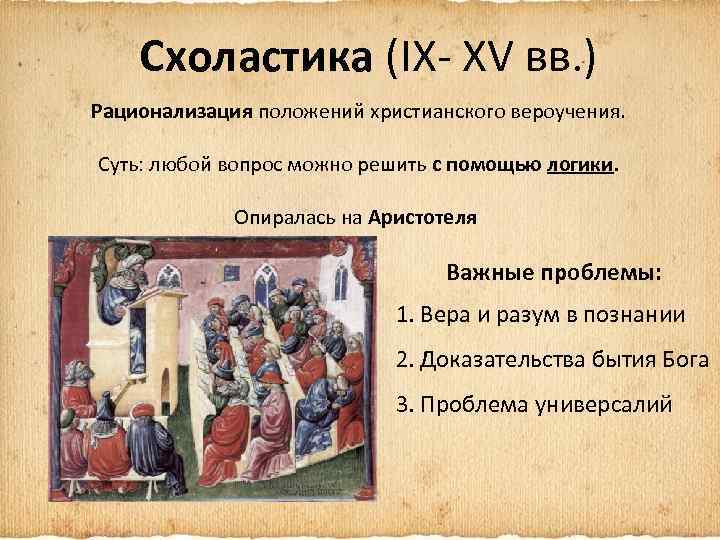 Схоластика (IX- XV вв.)

Рационализация положений христианского вероучения.

Суть: любой вопрос можно решить с помощью логики.

Опиралась на Аристотеля

Важные проблемы:

1. Вера и разум в познании

2. Доказательства бытия Бога

3. Проблема универсалий